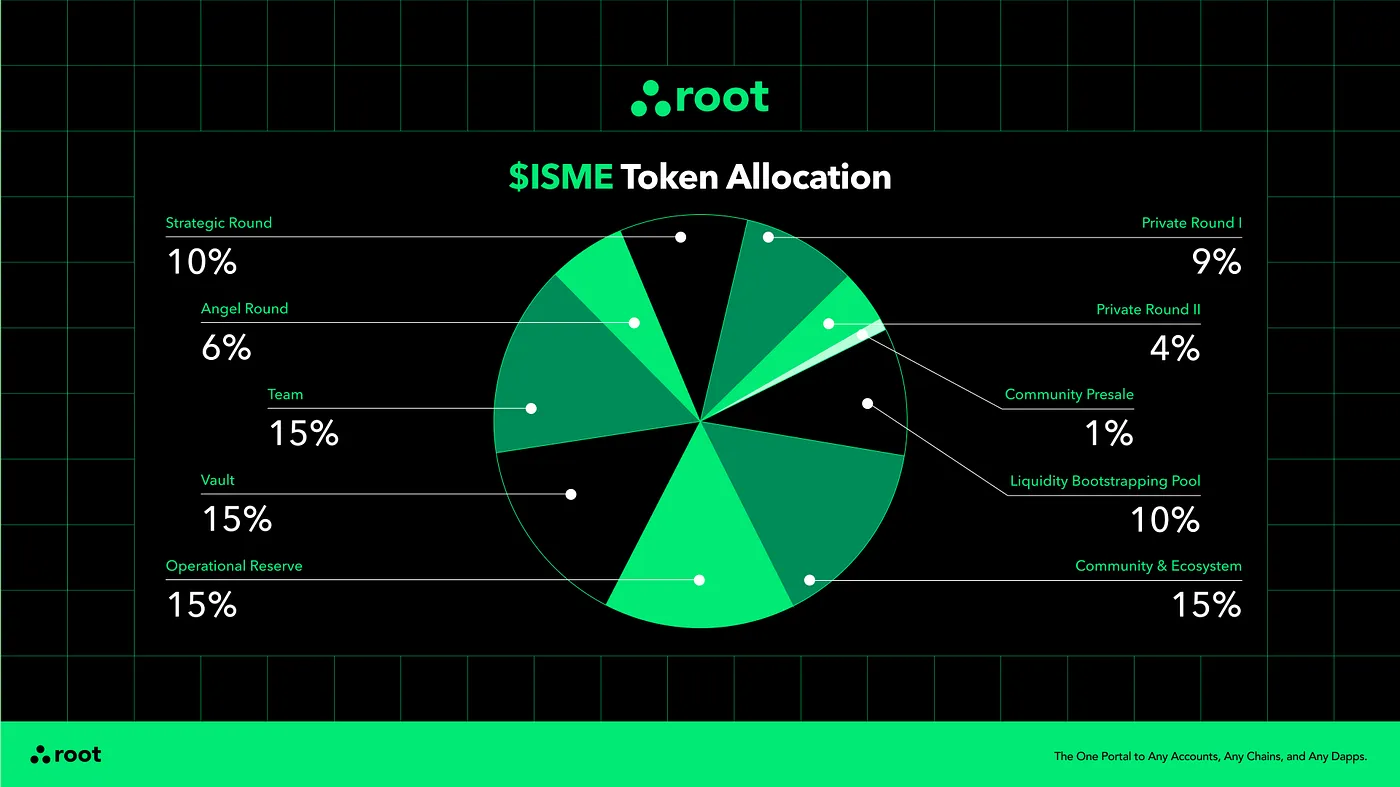 root

$ISME Token Allocation

Strategic Round
10%

Angel Round
6%

Team
15%

Vault
15%

Operational Reserve
15%

Private Round I
9%

Private Round II
4%

Community Presale
1%

Liquidity Bootstrapping Pool
10%

Community & Ecosystem
15%

root

The One Portal to Any Accounts, Any Chains, and Any Dapps.